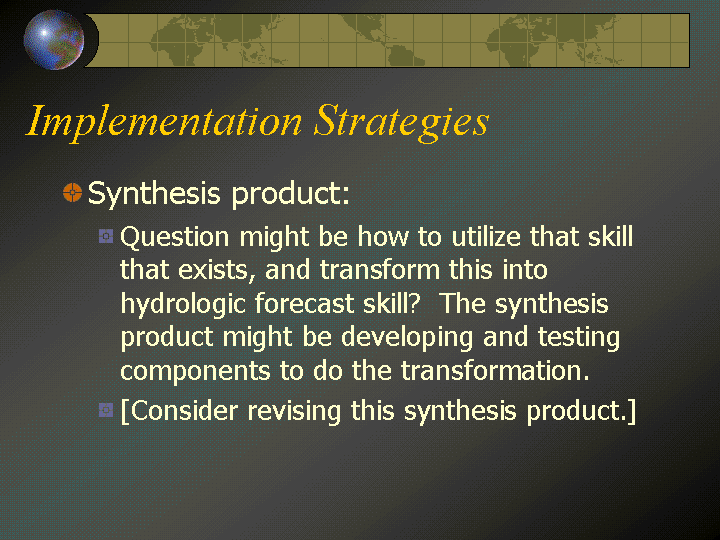 Implementation Strategies

Synthesis product:

Question might be how to utilize that skill that exists, and transform this into hydrologic forecast skill?  The synthesis product might be developing and testing components to do the transformation.

[Consider revising this synthesis product.]